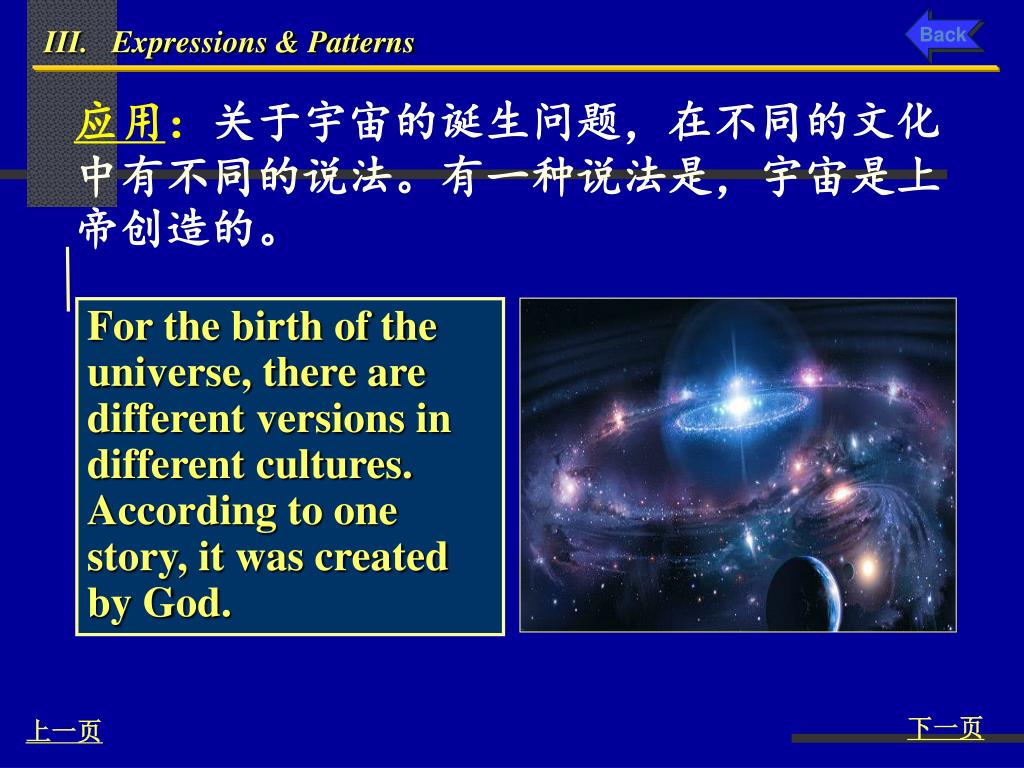 III. Expressions & Patterns

Back

应用：关于宇宙的诞生问题，在不同的文化中有不同的说法。有一种说法是，宇宙是上帝创造的。

For the birth of the universe, there are different versions in different cultures. According to one story, it was created by God.

上一页

下一页